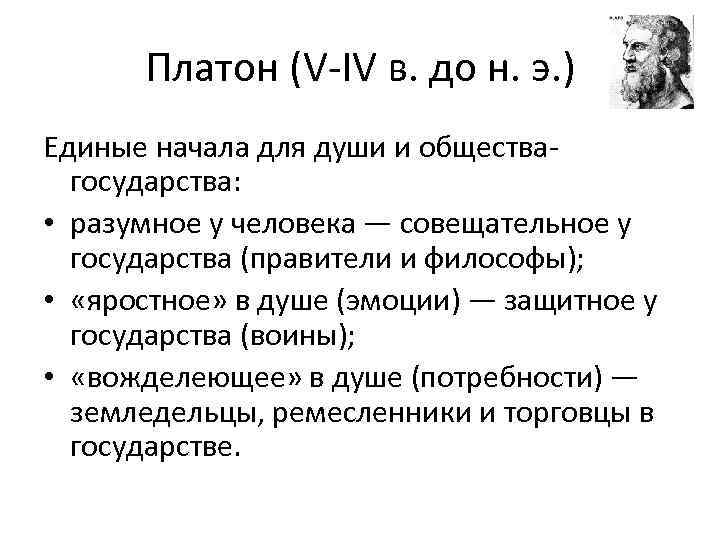 Платон (V-IV в. до н. э.)

Единые начала для души и общества-государства:

• разумное у человека — совещательное у государства (правители и философы);
• «яростное» в душе (эмоции) — защитное у государства (воины);
• «вожделеющее» в душе (потребности) — земледельцы, ремесленники и торговцы в государстве.